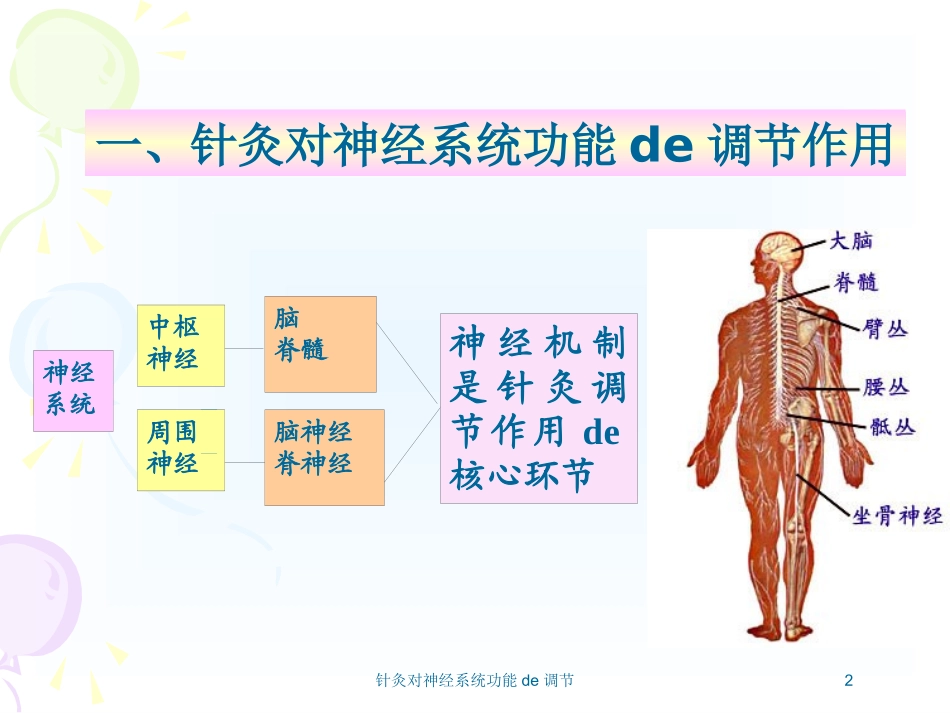 一、针灸对神经系统功能 de 调节作用

神经系统

中枢神经

周围神经

脑
脊髓

脑神经
脊神经

神经机制是针灸调节作用 de 核心环节

大脑
脊髓
臂丛
腰丛
骶丛
坐骨神经

针灸对神经系统功能 de 调节

2